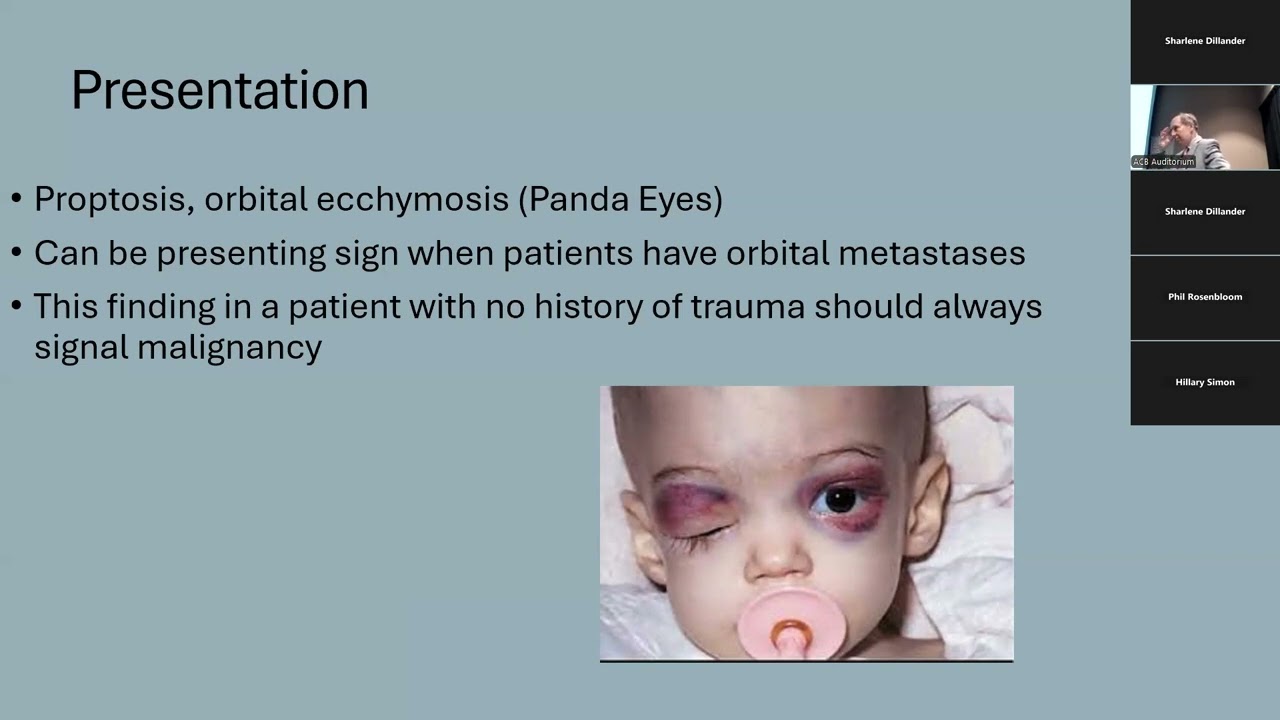 Presentation

• Proptosis, orbital ecchymosis (Panda Eyes)
• Can be presenting sign when patients have orbital metastases
• This finding in a patient with no history of trauma should always signal malignancy

Sharlene Dillander

ACB Auditorium

Sharlene Dillander

Phil Rosenbloom

Hillary Simon